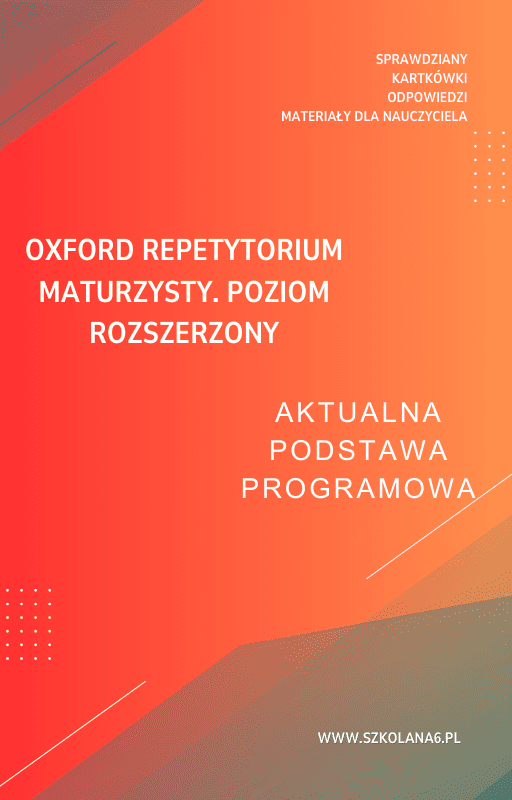 SPRAWDZIANY
KARTKÓWKI
ODPOWIEDZI
MATERIAŁY DLA NAUCZYCIELA

OXFORD REPETYTORIUM MATURZYSTY. POZIOM ROZSZERZONY

AKTUALNA PODSTAWA PROGRAMOWA

WWW.SZKOLANA6.PL